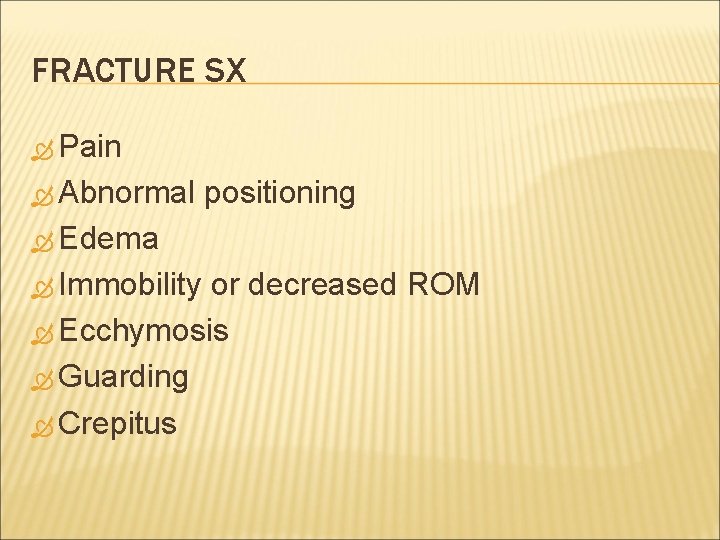 FRACTURE SX

Pain
Abnormal positioning
Edema
Immobility or decreased ROM
Ecchymosis
Guarding
Crepitus